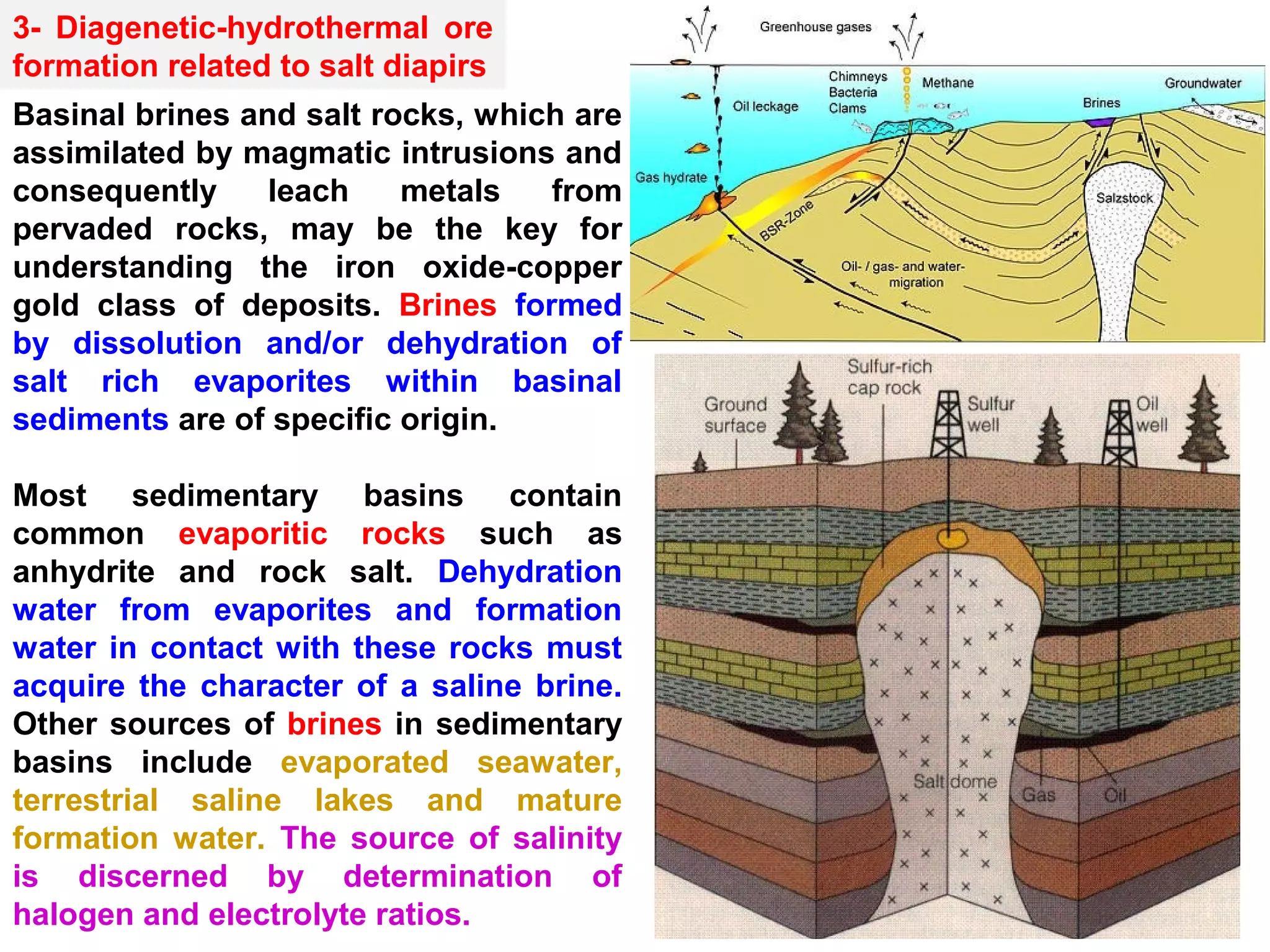 3- Diagenetic-hydrothermal ore formation related to salt diapirs

Basinal brines and salt rocks, which are assimilated by magmatic intrusions and consequently leach metals from pervaded rocks, may be the key for understanding the iron oxide-copper gold class of deposits. Brines formed by dissolution and/or dehydration of salt rich evaporites within basinal sediments are of specific origin.

Most sedimentary basins contain common evaporitic rocks such as anhydrite and rock salt. Dehydration water from evaporites and formation water in contact with these rocks must acquire the character of a saline brine. Other sources of brines in sedimentary basins include evaporated seawater, terrestrial saline lakes and mature formation water. The source of salinity is discerned by determination of halogen and electrolyte ratios.

Greenhouse gases
Chimneys
Bacteria
Clams
Methane
Groundwater
Oil leckage
Brines
Gas hydrate
Salzstock
BSR-Zone
Oil- / gas- and water-migration

Sulfur-rich cap rock
Ground surface
Sulfur well
Oil well
Salt dome
Gas
Oil